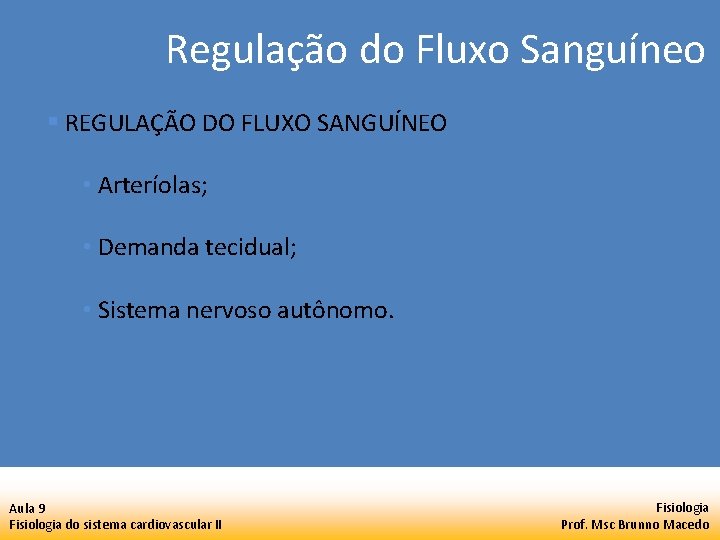 Regulação do Fluxo Sanguíneo

▪ REGULAÇÃO DO FLUXO SANGUÍNEO

▪ Arteríolas;

▪ Demanda tecidual;

▪ Sistema nervoso autônomo.

Aula 9
Fisiologia do sistema cardiovascular II

Fisiologia
Prof. Msc Brunno Macedo